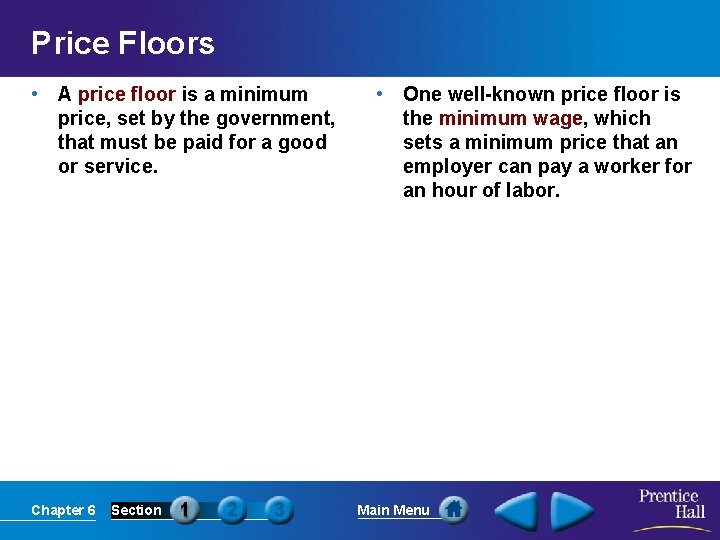 Price Floors

• A price floor is a minimum price, set by the government, that must be paid for a good or service.

• One well-known price floor is the minimum wage, which sets a minimum price that an employer can pay a worker for an hour of labor.

Chapter 6 Section 1 2 3 Main Menu

Prentice Hall